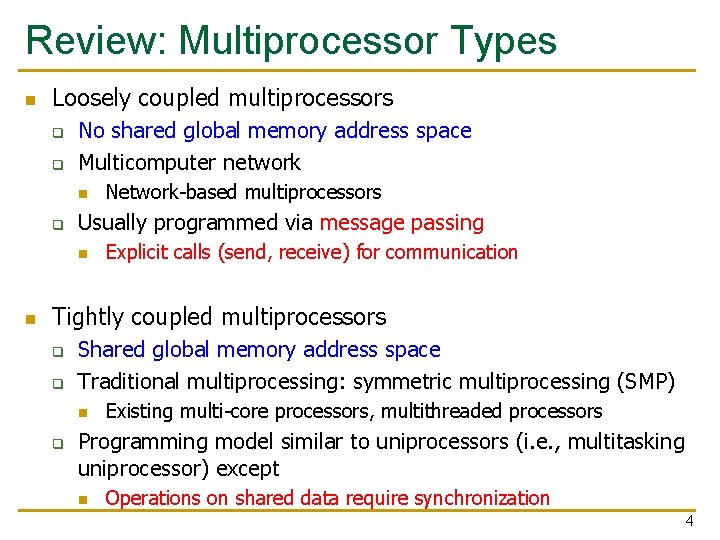 Review: Multiprocessor Types

Loosely coupled multiprocessors

No shared global memory address space

Multicomputer network

Network-based multiprocessors

Usually programmed via message passing

Explicit calls (send, receive) for communication

Tightly coupled multiprocessors

Shared global memory address space

Traditional multiprocessing: symmetric multiprocessing (SMP)

Existing multi-core processors, multithreaded processors

Programming model similar to uniprocessors (i.e., multitasking uniprocessor) except

Operations on shared data require synchronization

4